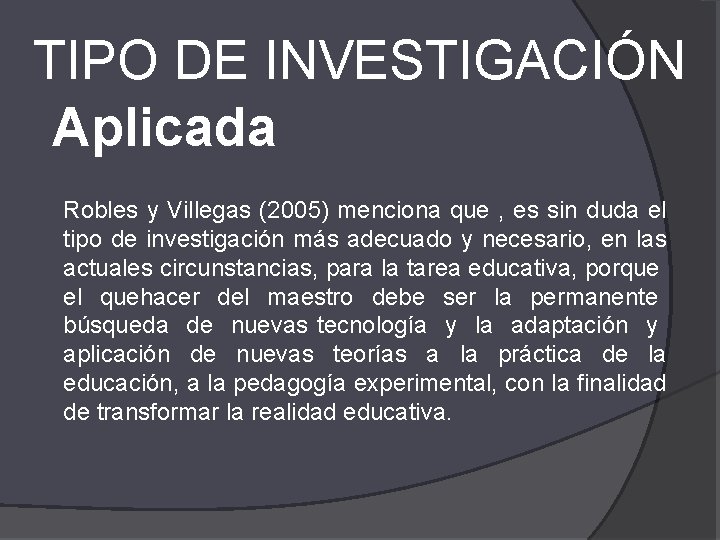 TIPO DE INVESTIGACIÓN

Aplicada

Robles y Villegas (2005) menciona que , es sin duda el tipo de investigación más adecuado y necesario, en las actuales circunstancias, para la tarea educativa, porque el quehacer del maestro debe ser la permanente búsqueda de nuevas tecnología y la adaptación y aplicación de nuevas teorías a la práctica de la educación, a la pedagogía experimental, con la finalidad de transformar la realidad educativa.